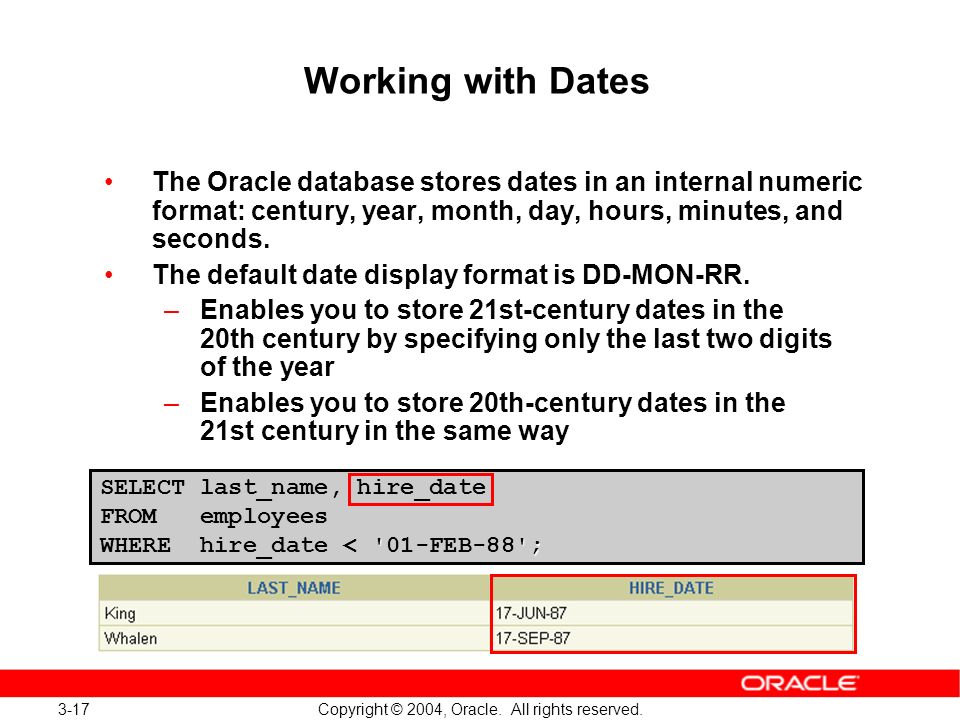 Working with Dates

• The Oracle database stores dates in an internal numeric format: century, year, month, day, hours, minutes, and seconds.

• The default date display format is DD-MON-RR.

– Enables you to store 21st-century dates in the 20th century by specifying only the last two digits of the year

– Enables you to store 20th-century dates in the 21st century in the same way

SELECT last_name, hire_date
FROM employees
WHERE hire_date < '01-FEB-88';

| LAST_NAME | HIRE_DATE |
|---|---|
| King | 17-JUN-87 |
| Whalen | 17-SEP-87 |

ORACLE

3-17

Copyright © 2004, Oracle. All rights reserved.